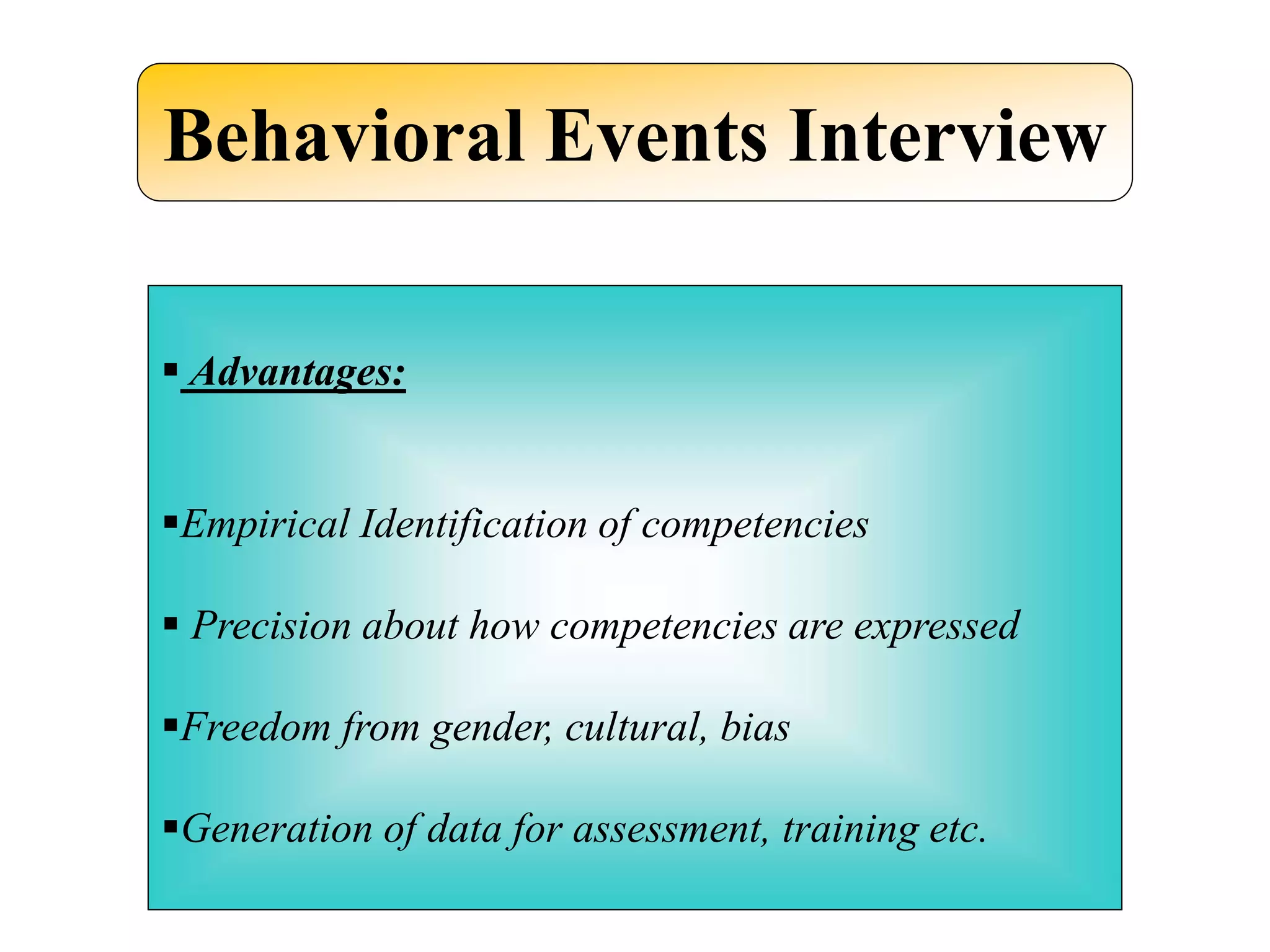 Behavioral Events Interview

▪ Advantages:

▪Empirical Identification of competencies

▪ Precision about how competencies are expressed

▪Freedom from gender, cultural, bias

▪Generation of data for assessment, training etc.